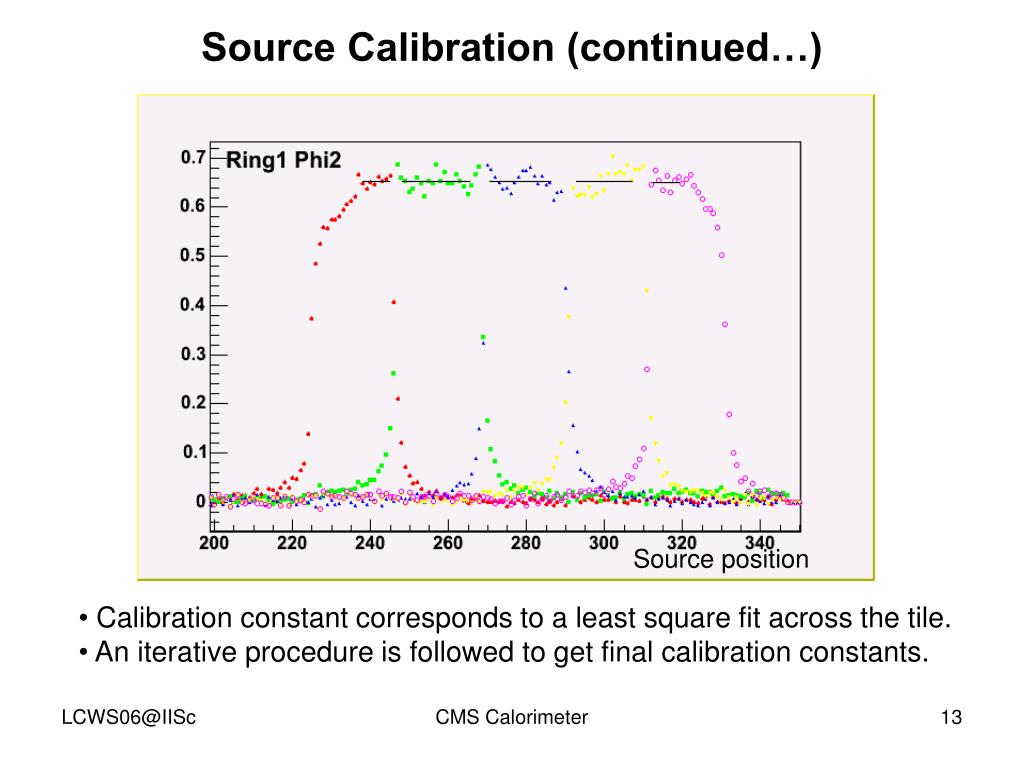 Source Calibration (continued…)

Ring1 Phi2

0.7
0.6
0.5
0.4
0.3
0.2
0.1
0

200 220 240 260 280 300 320 340

Source position

• Calibration constant corresponds to a least square fit across the tile.
• An iterative procedure is followed to get final calibration constants.

LCWS06@IISc

CMS Calorimeter

13